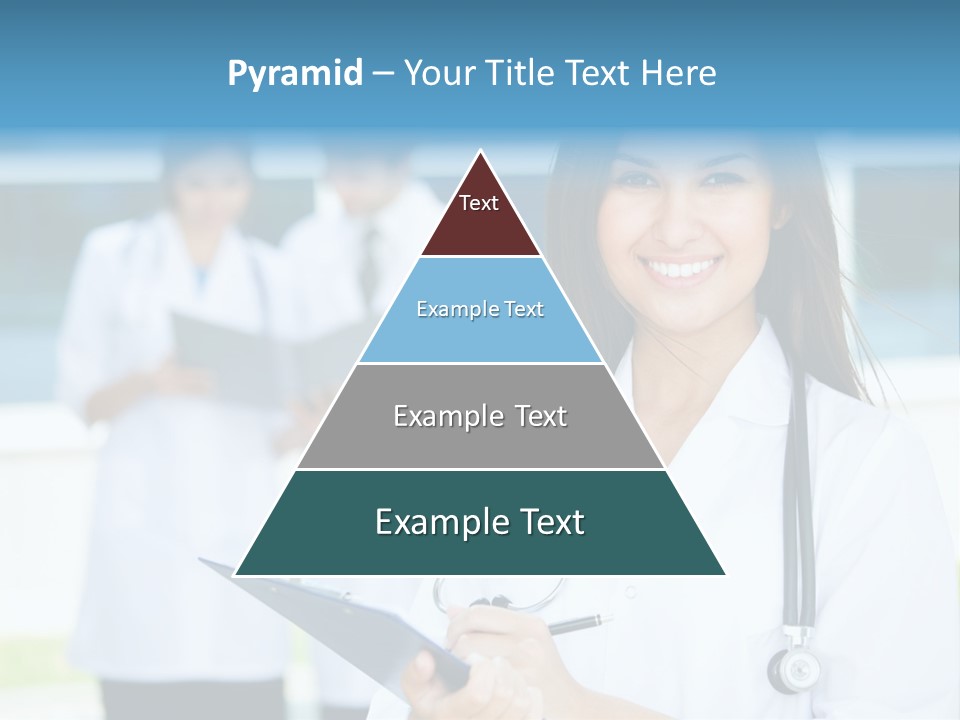 Pyramid – Your Title Text Here

Text

Example Text

Example Text

Example Text